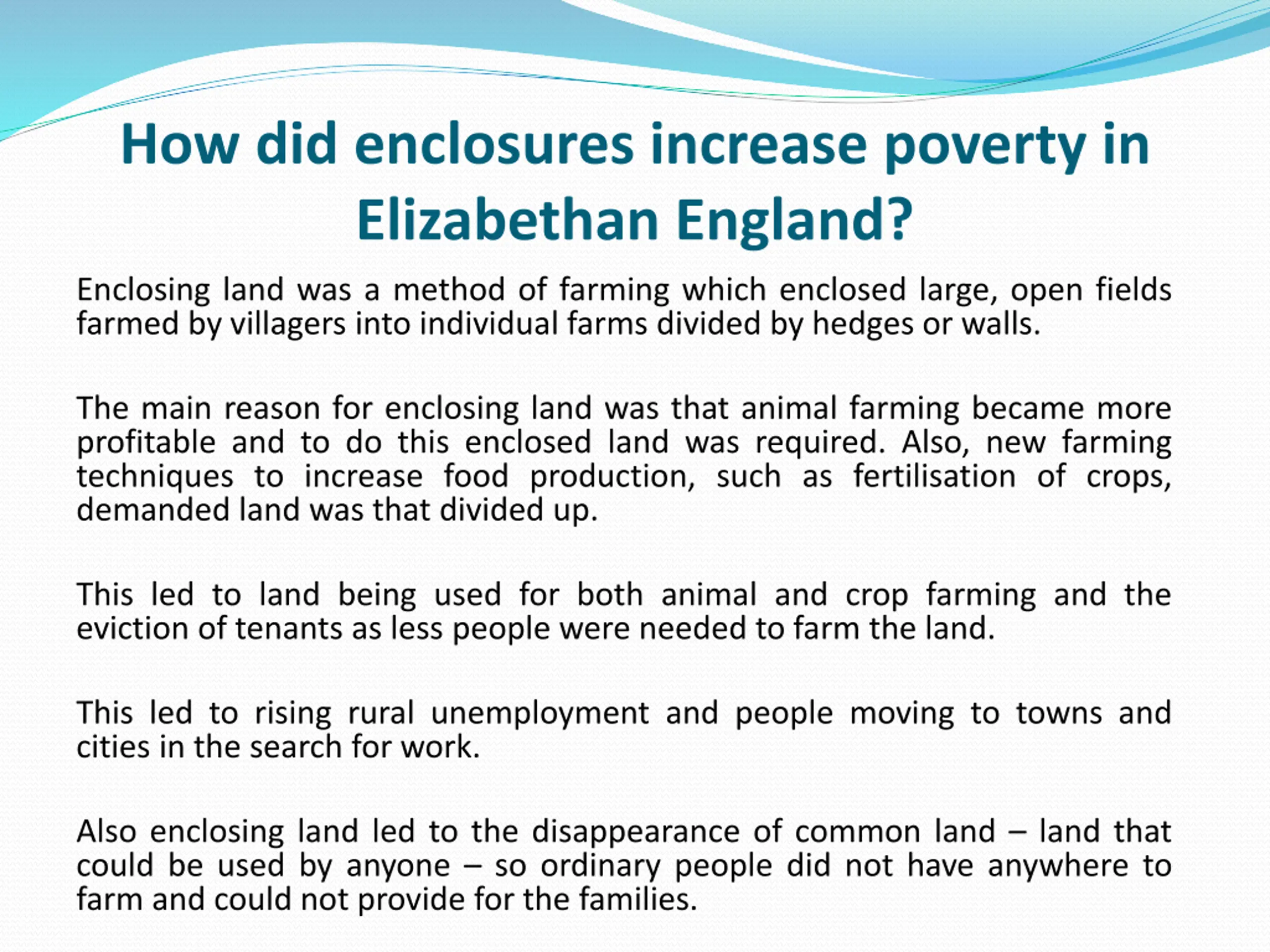 How did enclosures increase poverty in Elizabethan England?

Enclosing land was a method of farming which enclosed large, open fields farmed by villagers into individual farms divided by hedges or walls.

The main reason for enclosing land was that animal farming became more profitable and to do this enclosed land was required. Also, new farming techniques to increase food production, such as fertilisation of crops, demanded land was that divided up.

This led to land being used for both animal and crop farming and the eviction of tenants as less people were needed to farm the land.

This led to rising rural unemployment and people moving to towns and cities in the search for work.

Also enclosing land led to the disappearance of common land – land that could be used by anyone – so ordinary people did not have anywhere to farm and could not provide for the families.